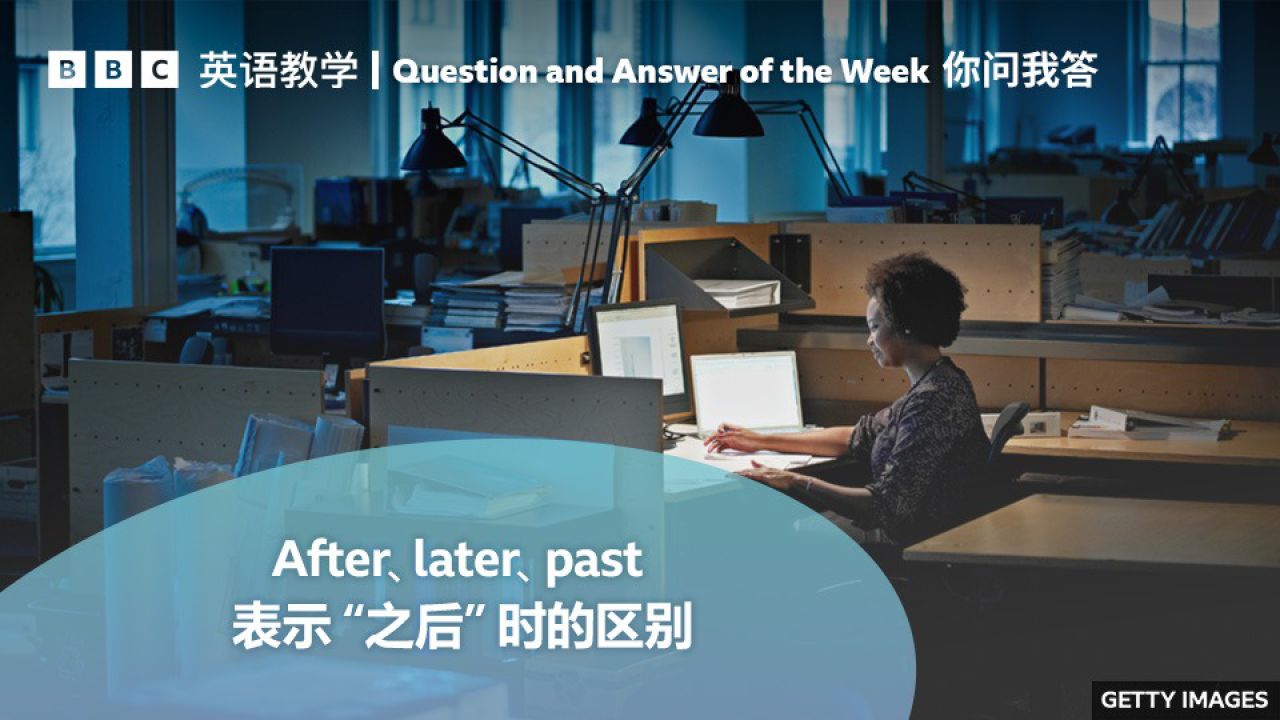 BBC 英语教学 | Question and Answer of the Week 你问我答

After、later、past
表示 “之后” 时的区别

GETTY IMAGES